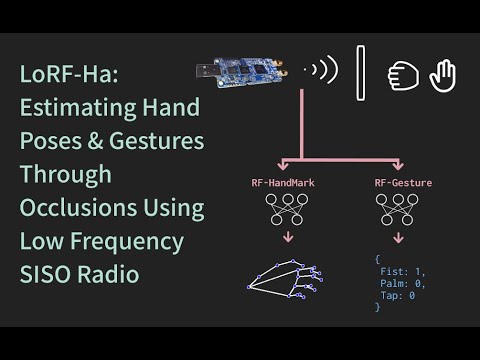 LoRF-Ha: Estimating Hand Poses & Gestures Through Occlusions Using Low Frequency SISO Radio

RF-HandMark

RF-Gesture

{
Fist: 1,
Palm: 0,
Tap: 0
}